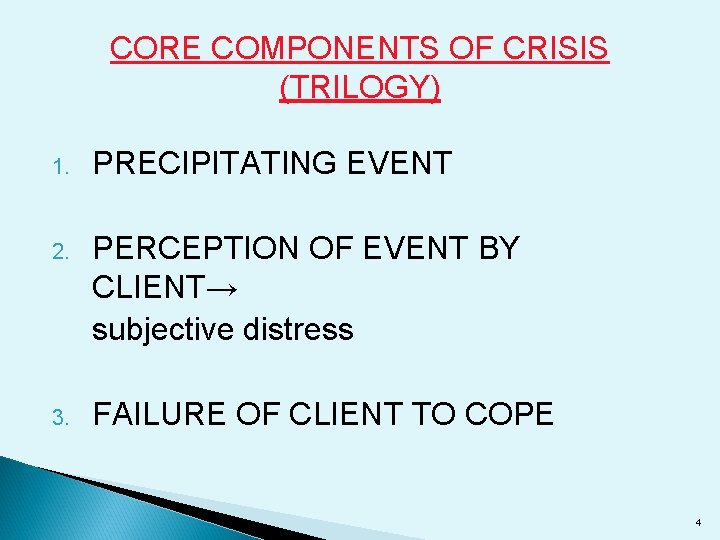 CORE COMPONENTS OF CRISIS (TRILOGY)

1. PRECIPITATING EVENT

2. PERCEPTION OF EVENT BY CLIENT→
subjective distress

3. FAILURE OF CLIENT TO COPE

4